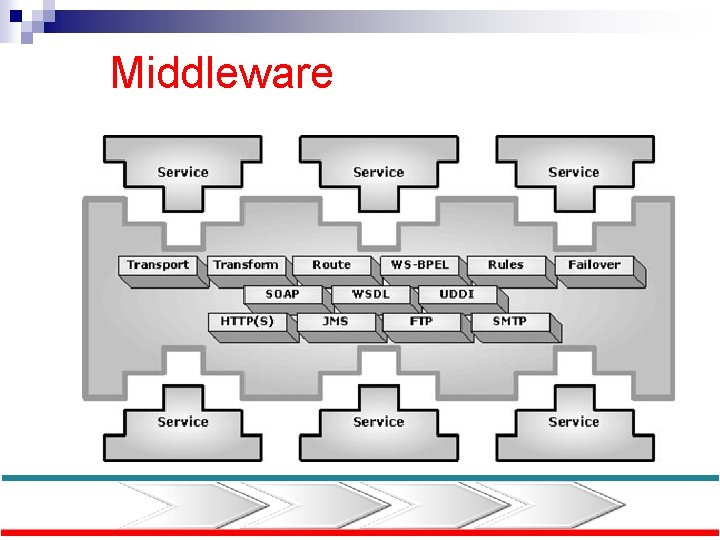 Middleware

Service
Service
Service

Transport
Transform
Route
WS-BPEL
Rules
Failover
SOAP
WSDL
UDDI
HTTP(S)
JMS
FTP
SMTP

Service
Service
Service